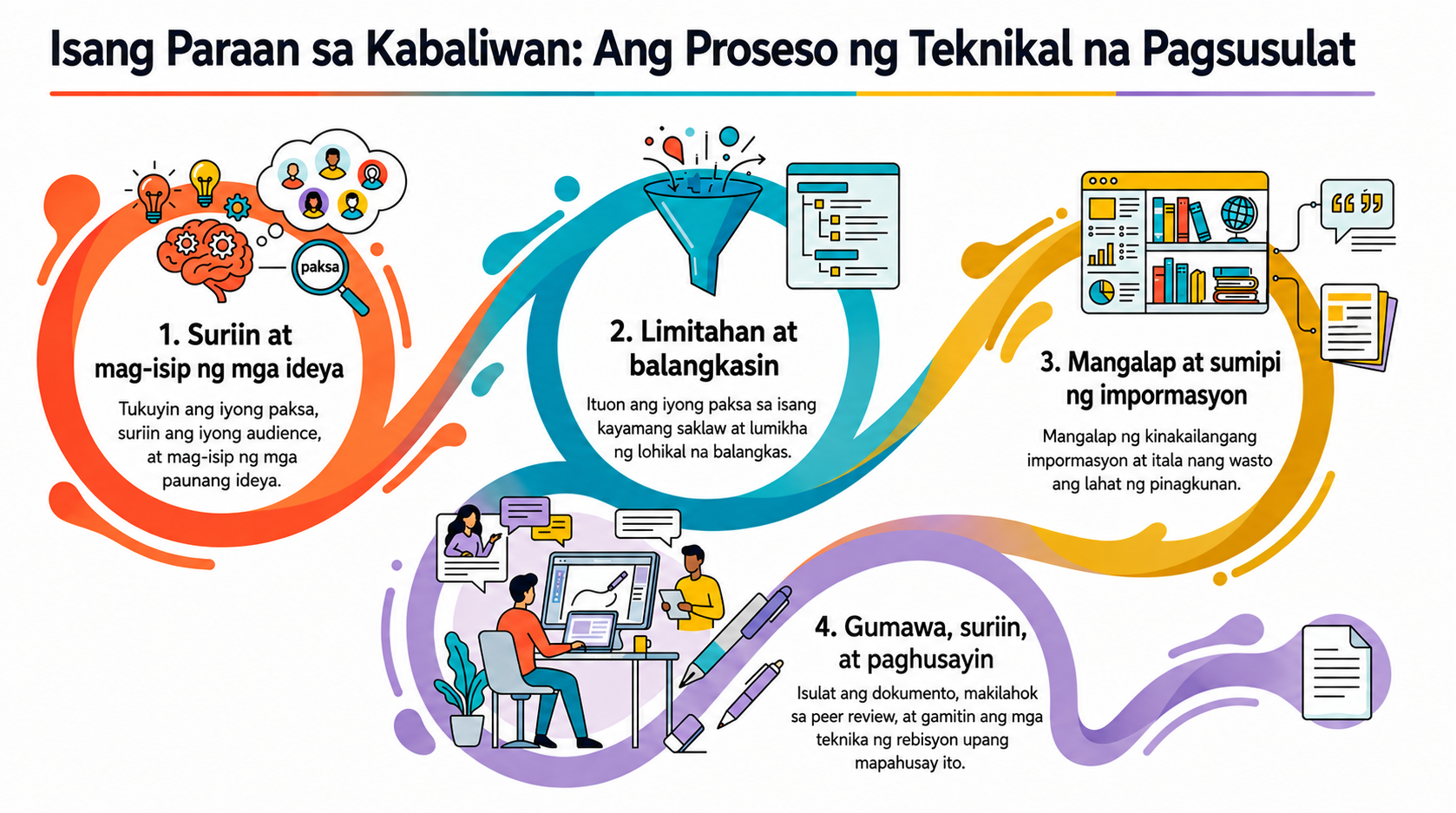 Isang Paraan sa Kabaliwan: Ang Proseso ng Teknikal na Pagsusulat

paksa

1. Suriin at mag-isip ng mga ideya

Tukuyin ang iyong paksa, suriin ang iyong audience, at mag-isip ng mga paunang ideya.

2. Limitahan at balangkasin

Ituon ang iyong paksa sa isang kayamang saklaw at lumikha ng lohikal na balangkas.

3. Mangalap at sumipi ng impormasyon

Mangalap ng kinakailangang impormasyon at itala nang wasto ang lahat ng pinagkunan.

4. Gumawa, suriin, at paghusayin

Isulat ang dokumento, makilahok sa peer review, at gamitin ang mga teknika ng rebisyon upang mapahusay ito.